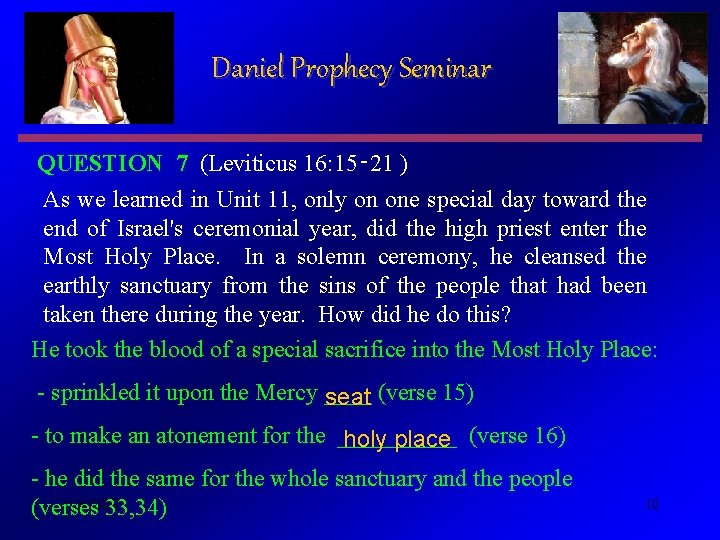 Daniel Prophecy Seminar

QUESTION 7 (Leviticus 16:15-21 )

As we learned in Unit 11, only on one special day toward the end of Israel's ceremonial year, did the high priest enter the Most Holy Place. In a solemn ceremony, he cleansed the earthly sanctuary from the sins of the people that had been taken there during the year. How did he do this?

He took the blood of a special sacrifice into the Most Holy Place:

- sprinkled it upon the Mercy seat (verse 15)

- to make an atonement for the holy place (verse 16)

- he did the same for the whole sanctuary and the people (verses 33,34)

10